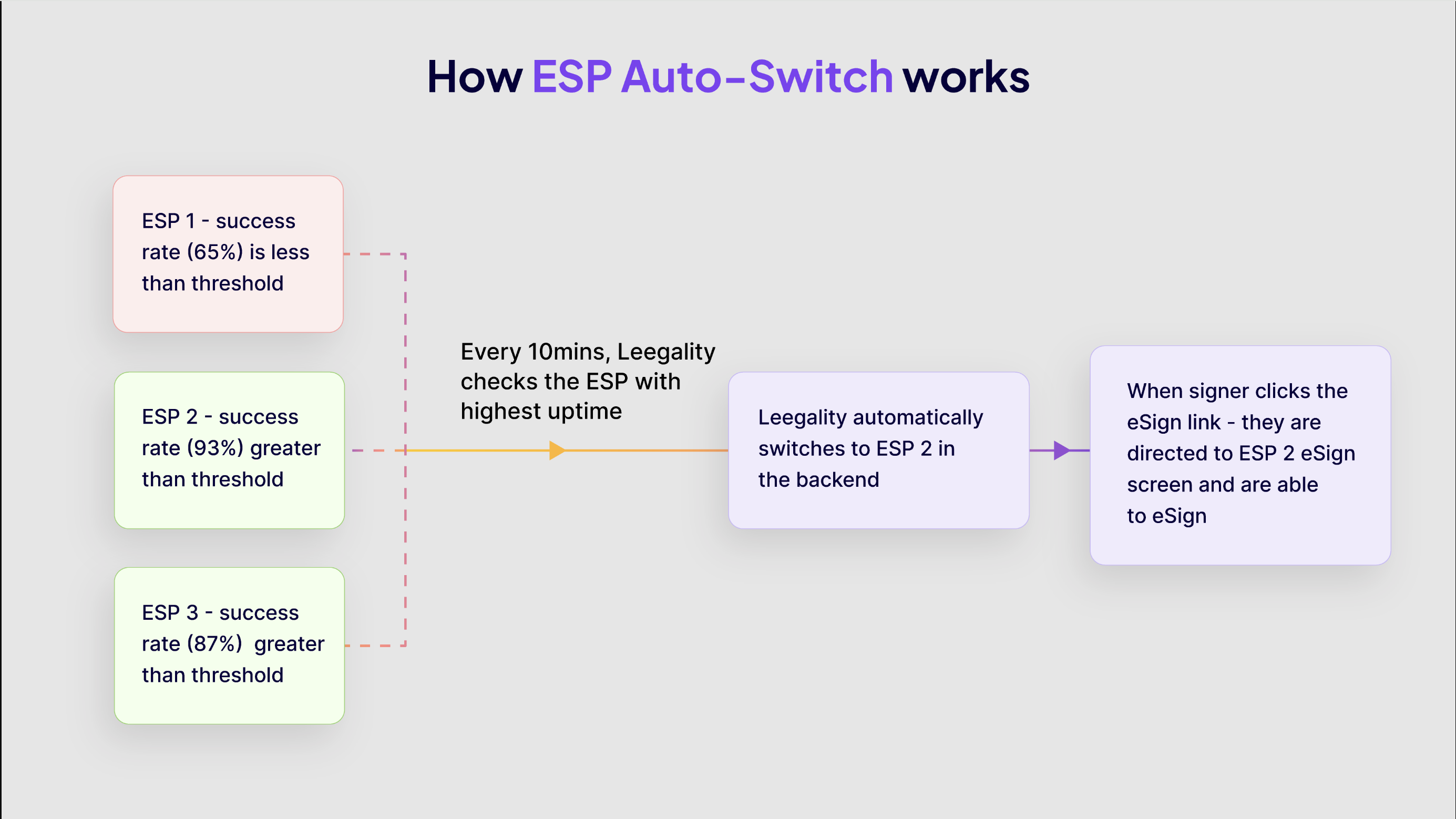 How ESP Auto-Switch works

ESP 1 - success rate (65%) is less than threshold

ESP 2 - success rate (93%) greater than threshold

ESP 3 - success rate (87%) greater than threshold

Every 10mins, Leegality checks the ESP with highest uptime

Leegality automatically switches to ESP 2 in the backend

When signer clicks the eSign link - they are directed to ESP 2 eSign screen and are able to eSign